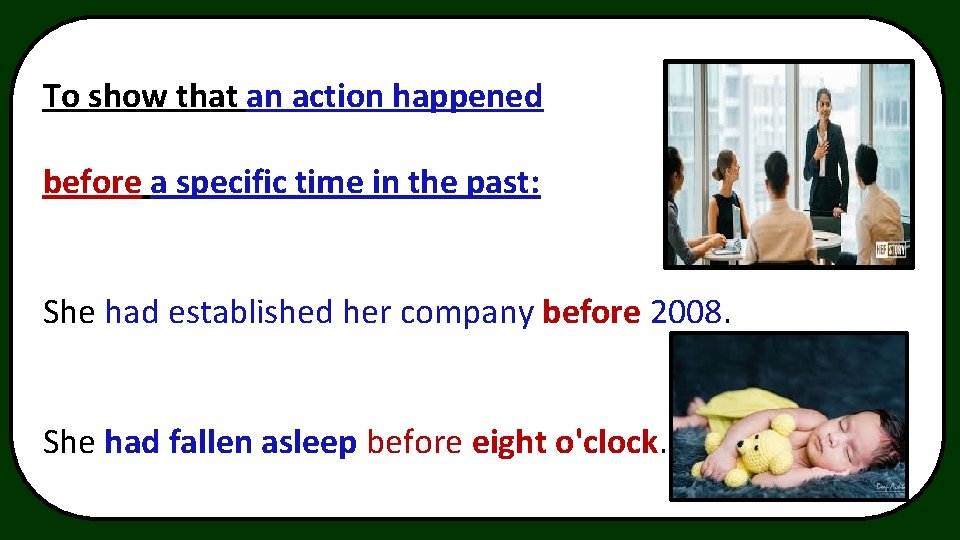 To show that an action happened

before a specific time in the past:

She had established her company before 2008.

She had fallen asleep before eight o'clock.